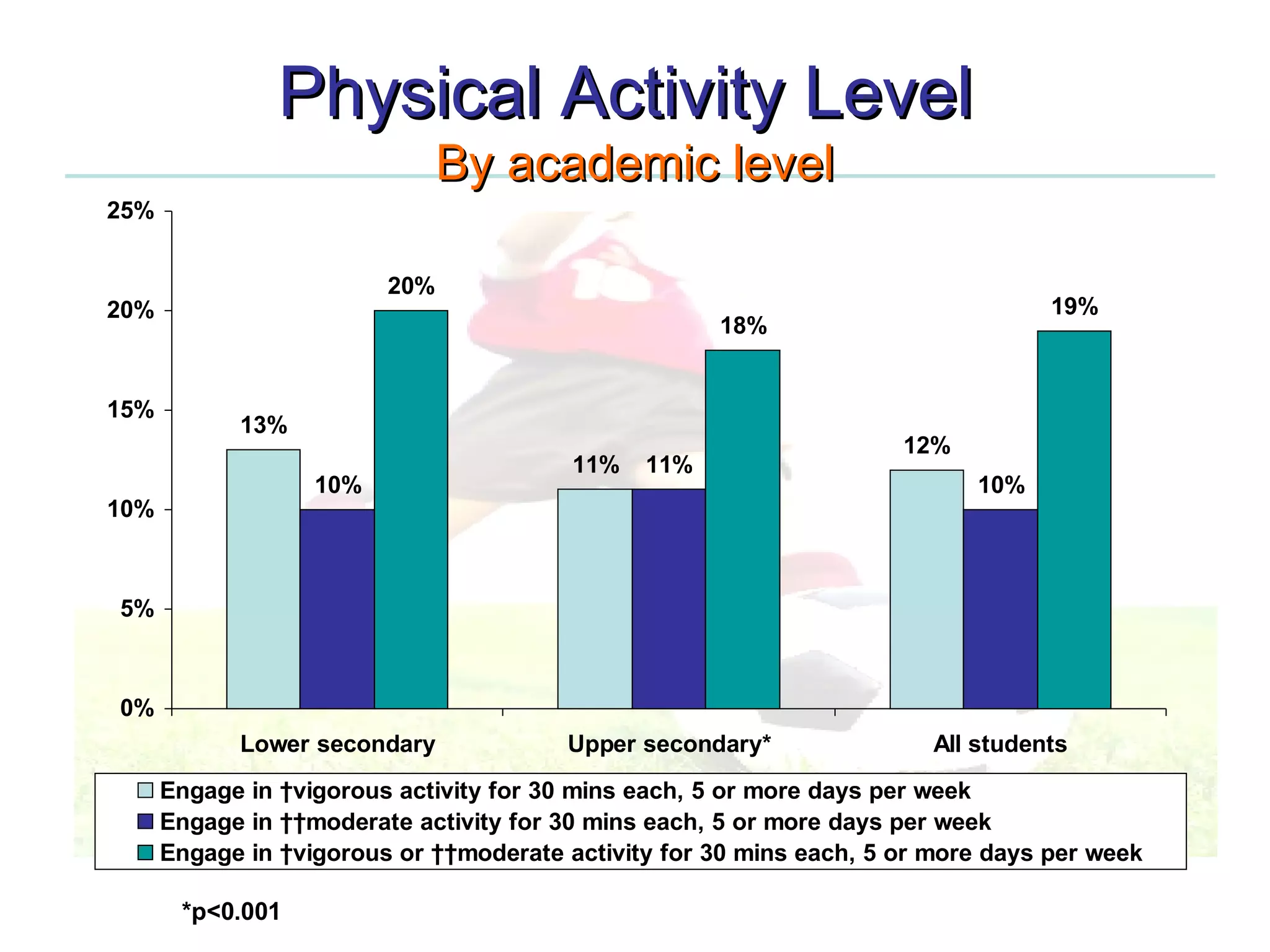 Physical Activity Level
By academic level

25%
20%
15%
10%
5%
0%

13%
10%
20%
11%
11%
18%
12%
10%
19%

Lower secondary
Upper secondary*
All students

Engage in †vigorous activity for 30 mins each, 5 or more days per week
Engage in ††moderate activity for 30 mins each, 5 or more days per week
Engage in †vigorous or ††moderate activity for 30 mins each, 5 or more days per week

*p<0.001